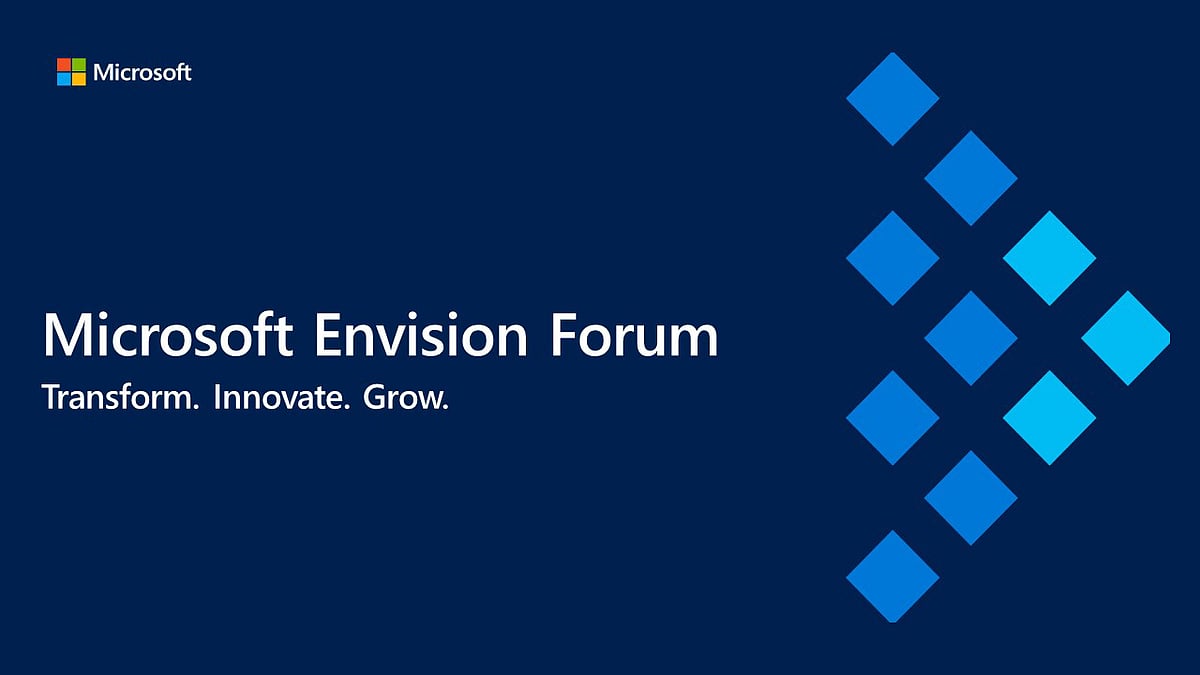 Microsoft

Microsoft Envision Forum

Transform. Innovate. Grow.